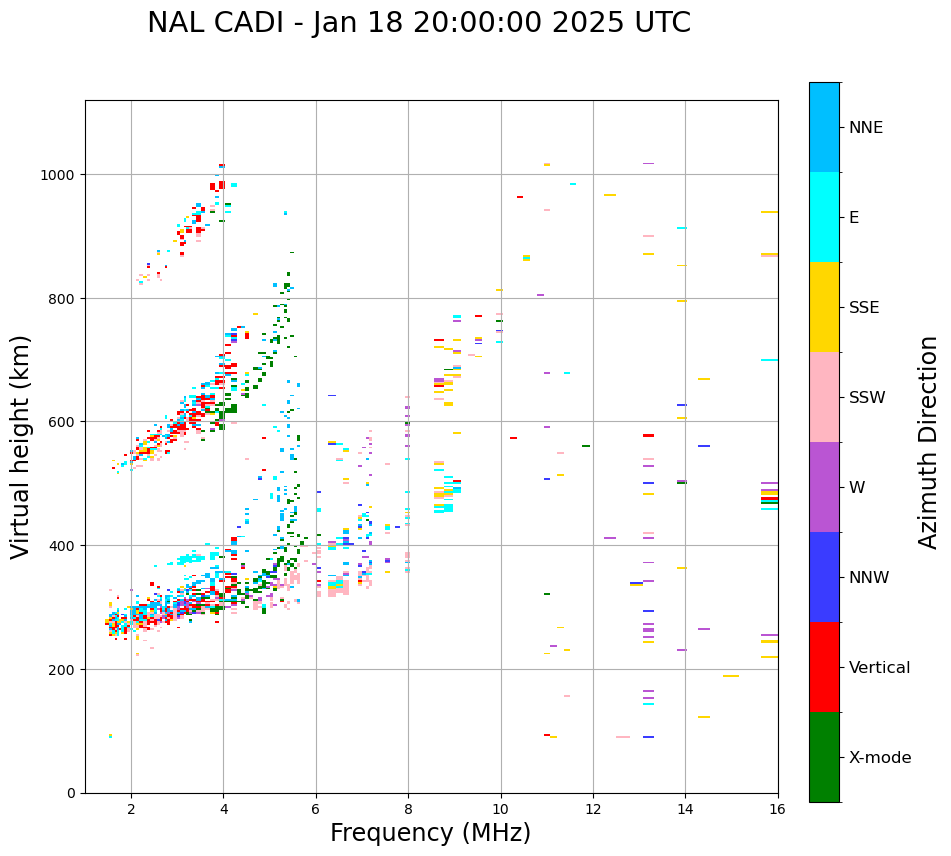 NAL CADI - Jan 18 20:00:00 2025 UTC

Virtual height (km)

1000
800
600
400
200
0

2
4
6
8
10
12
14
16

Frequency (MHz)

NNE
E
SSE
SSW
W
NNW
Vertical
X-mode

Azimuth Direction